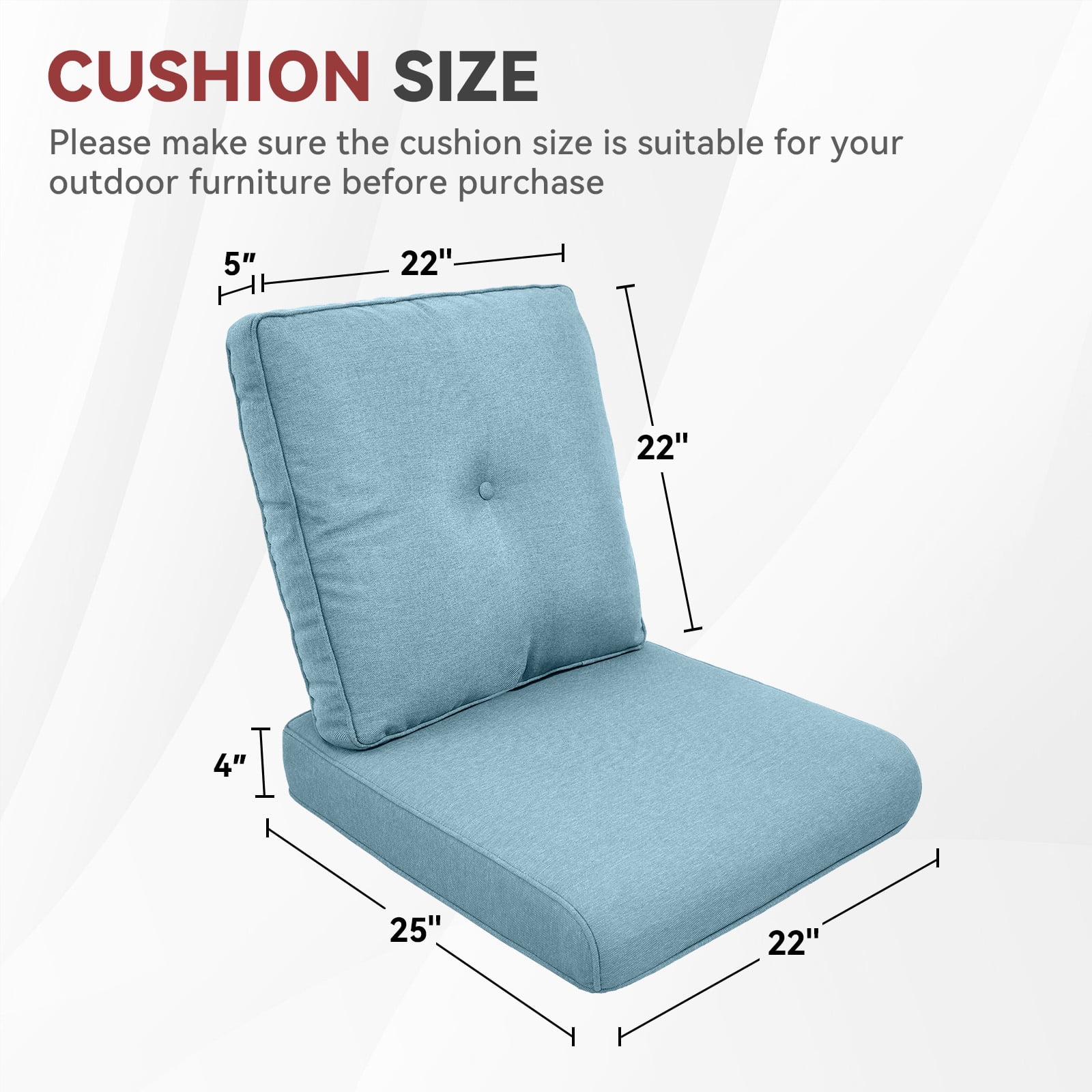 CUSHION SIZE

Please make sure the cushion size is suitable for your outdoor furniture before purchase

5"

22"

22"

4"

25"

22"